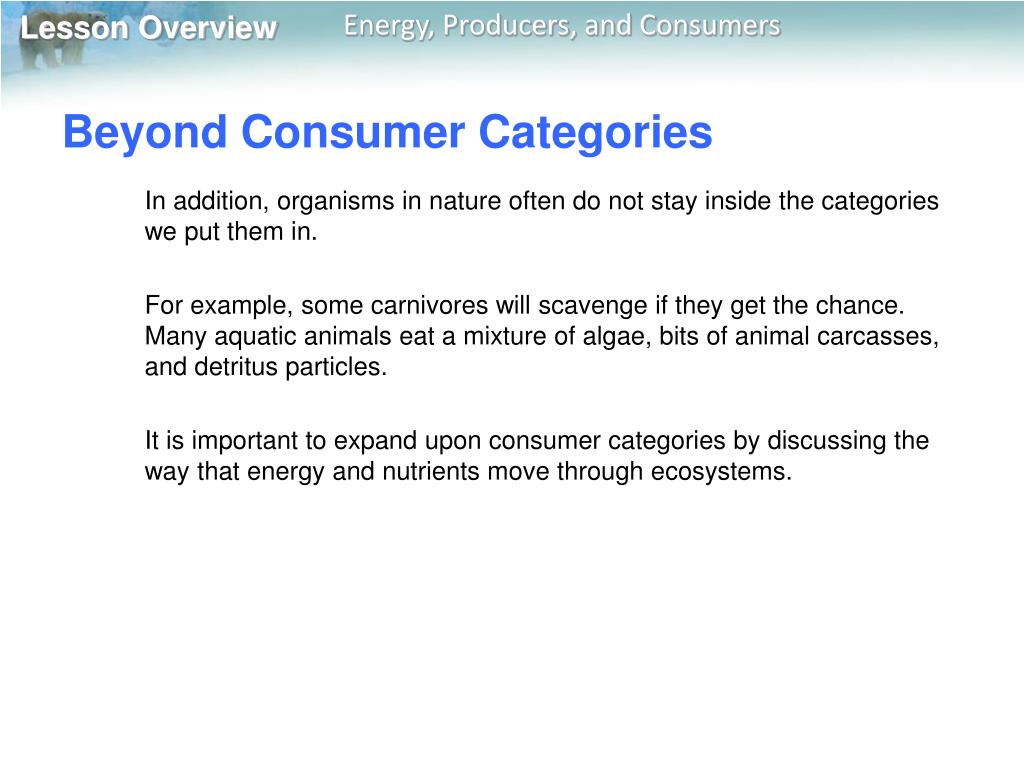 Lesson Overview

Energy, Producers, and Consumers

Beyond Consumer Categories

In addition, organisms in nature often do not stay inside the categories we put them in.

For example, some carnivores will scavenge if they get the chance. Many aquatic animals eat a mixture of algae, bits of animal carcasses, and detritus particles.

It is important to expand upon consumer categories by discussing the way that energy and nutrients move through ecosystems.